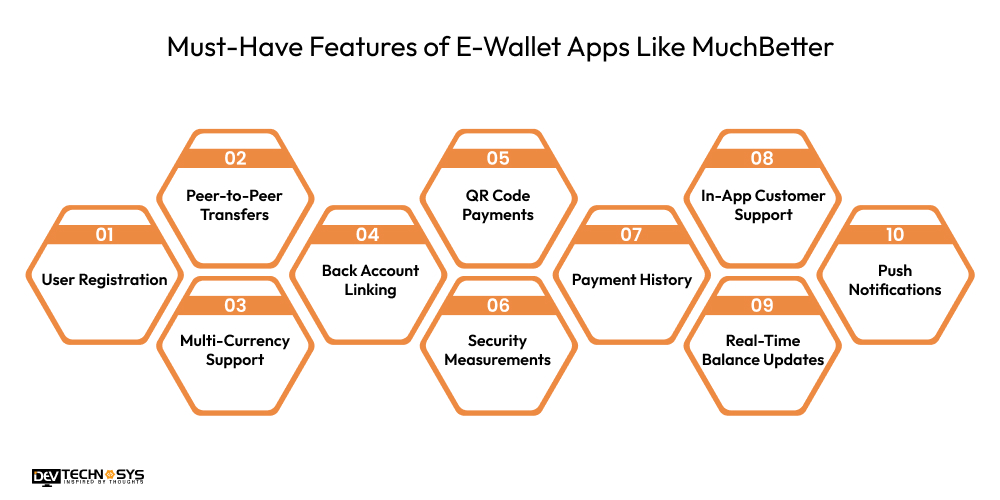 Must-Have Features of E-Wallet Apps Like MuchBetter

01
User Registration

02
Peer-to-Peer Transfers

03
Multi-Currency Support

04
Back Account Linking

05
QR Code Payments

06
Security Measurements

07
Payment History

08
In-App Customer Support

09
Real-Time Balance Updates

10
Push Notifications

DEV TECHNOSYS
INSPIRED BY THOUGHTS